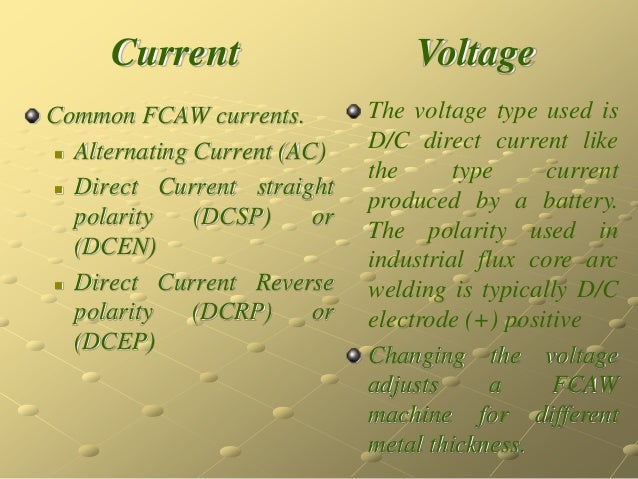 Current

Common FCAW currents.

Alternating Current (AC)

Direct Current straight polarity (DCSP) or (DCEN)

Direct Current Reverse polarity (DCRP) or (DCEP)

Voltage

The voltage type used is D/C direct current like the type current produced by a battery. The polarity used in industrial flux core arc welding is typically D/C electrode (+) positive

Changing the voltage adjusts a FCAW machine for different metal thickness.